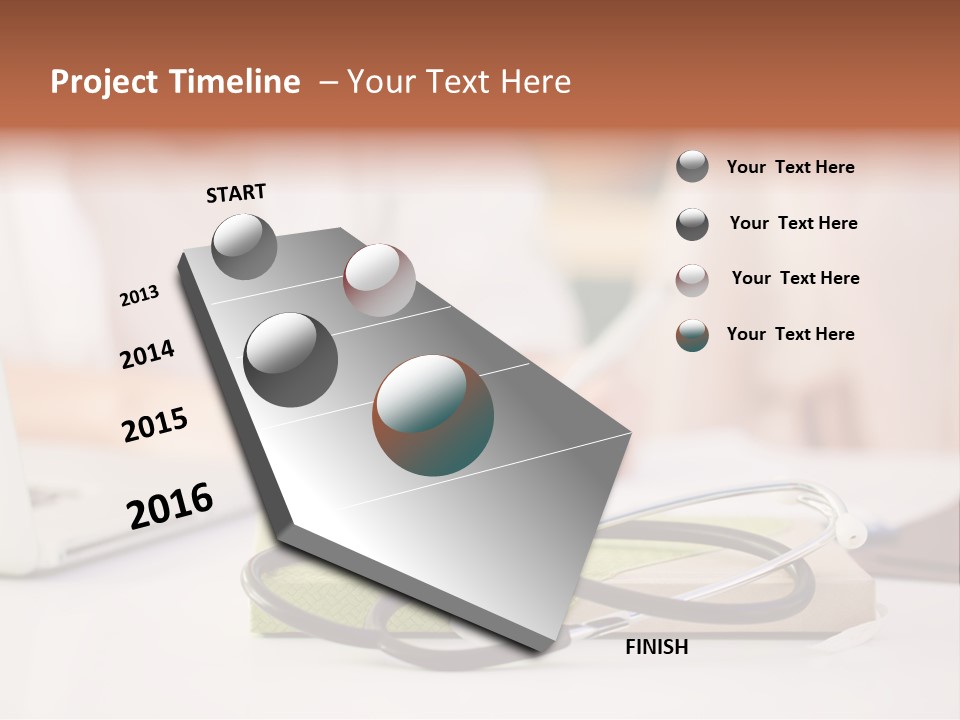 Project Timeline – Your Text Here

START

2013

2014

2015

2016

FINISH

Your Text Here

Your Text Here

Your Text Here

Your Text Here